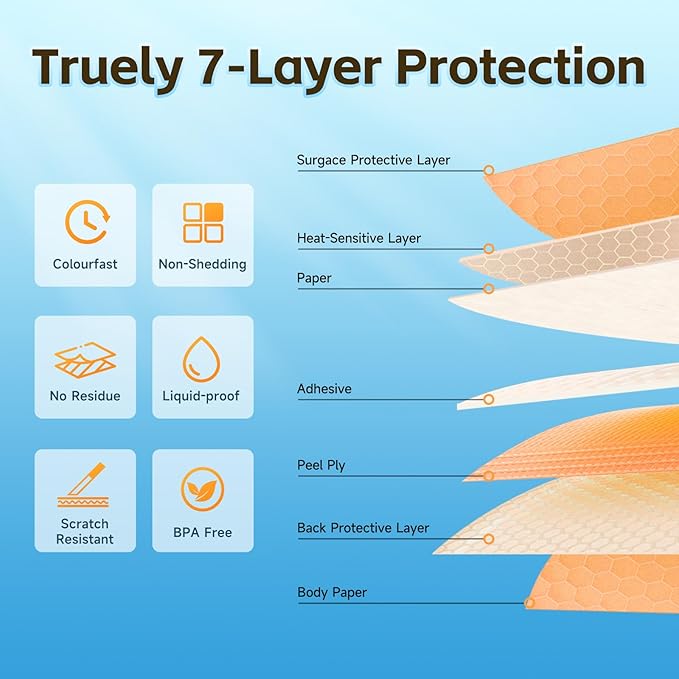 Truely 7-Layer Protection

Colourfast

Non-Shedding

No Residue

Liquid-proof

Scratch Resistant

BPA Free

Surgace Protective Layer

Heat-Sensitive Layer

Paper

Adhesive

Peel Ply

Back Protective Layer

Body Paper